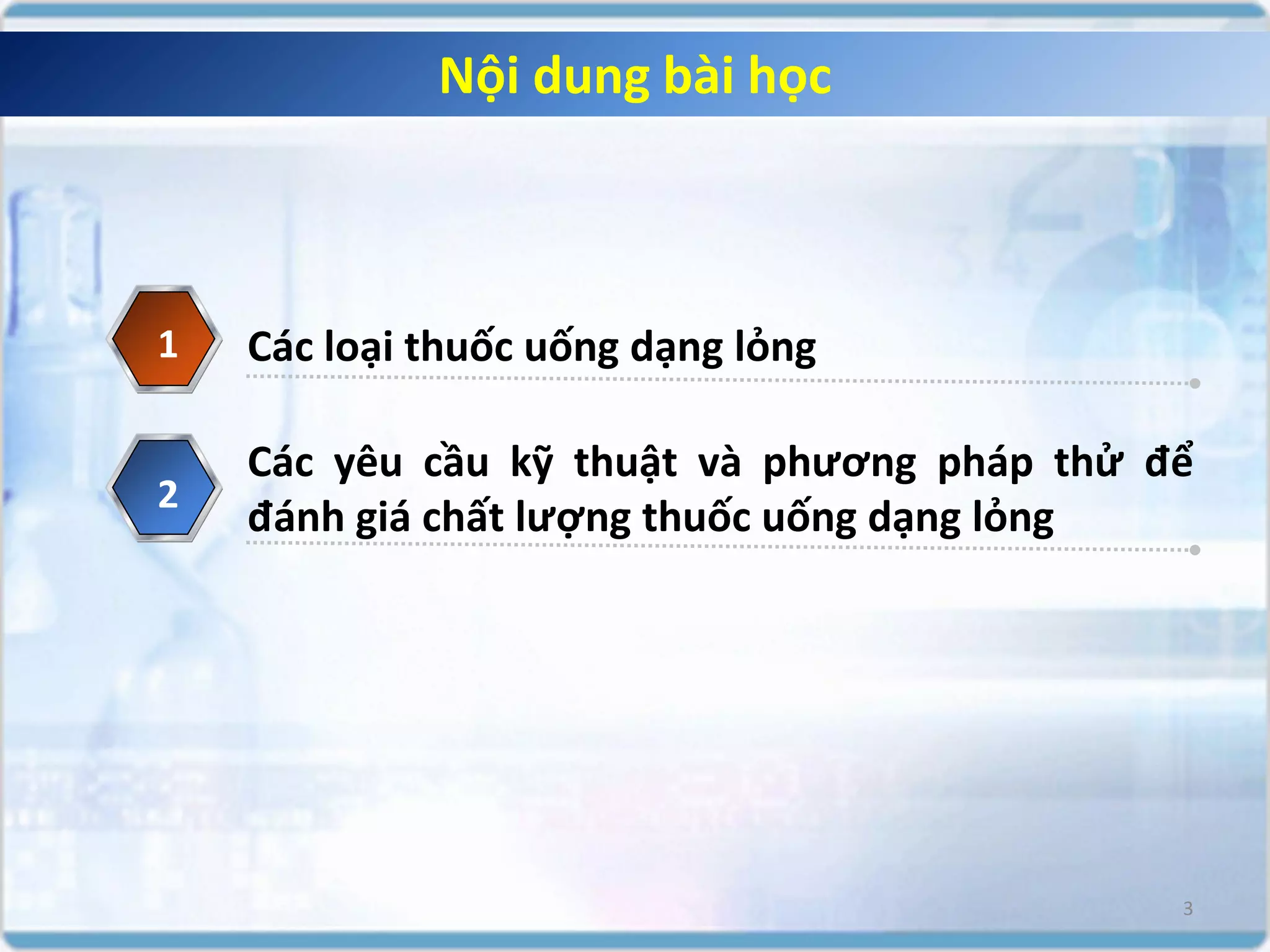 Nội dung bài học

1

Các loại thuốc uống dạng lỏng

2

Các yêu cầu kỹ thuật và phương pháp thử để đánh giá chất lượng thuốc uống dạng lỏng

3